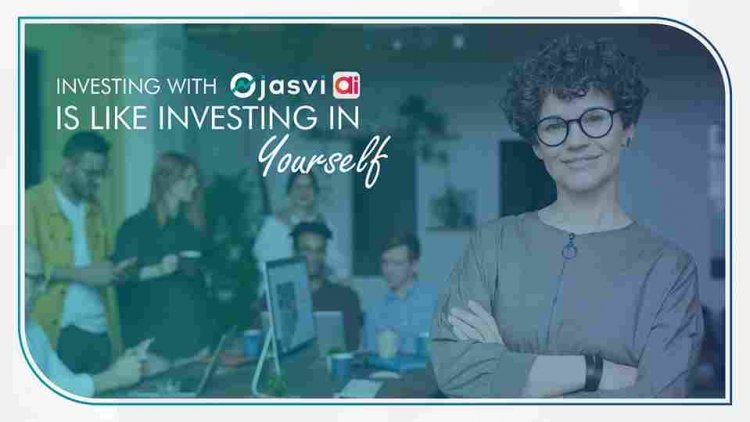 INVESTING WITH Ojasvi ai
IS LIKE INVESTING IN
Yourself